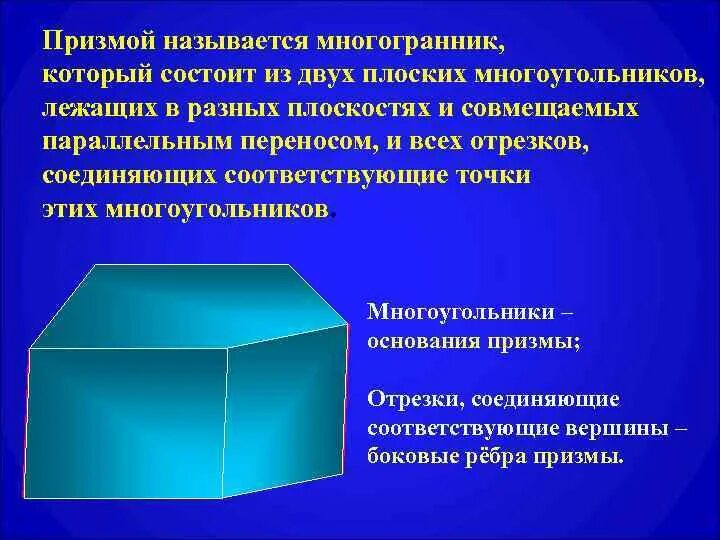 Призмой называется многогранник, который состоит из двух плоских многоугольников, лежащих в разных плоскостях и совмещаемых параллельным переносом, и всех отрезков, соединяющих соответствующие точки этих многоугольников.

Многоугольники – основания призмы;

Отрезки, соединяющие соответствующие вершины – боковые рёбра призмы.